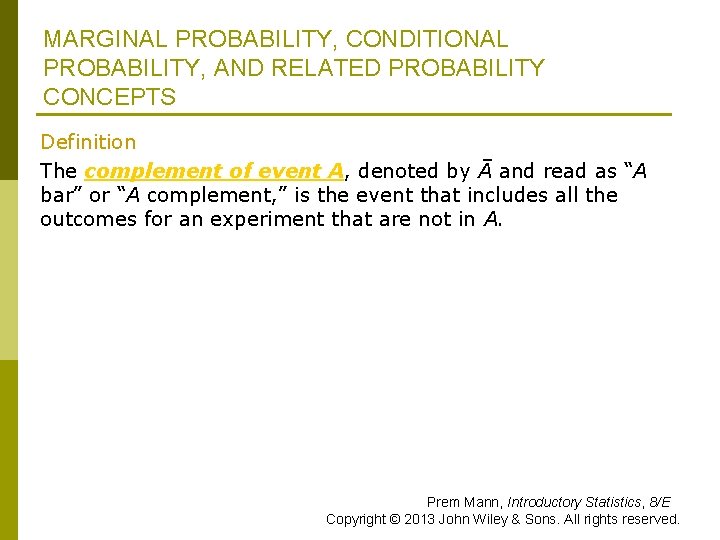 MARGINAL PROBABILITY, CONDITIONAL PROBABILITY, AND RELATED PROBABILITY CONCEPTS

Definition

The complement of event A, denoted by $\bar{A}$ and read as “A bar” or “A complement,” is the event that includes all the outcomes for an experiment that are not in A.

Prem Mann, Introductory Statistics, 8/E
Copyright © 2013 John Wiley & Sons. All rights reserved.